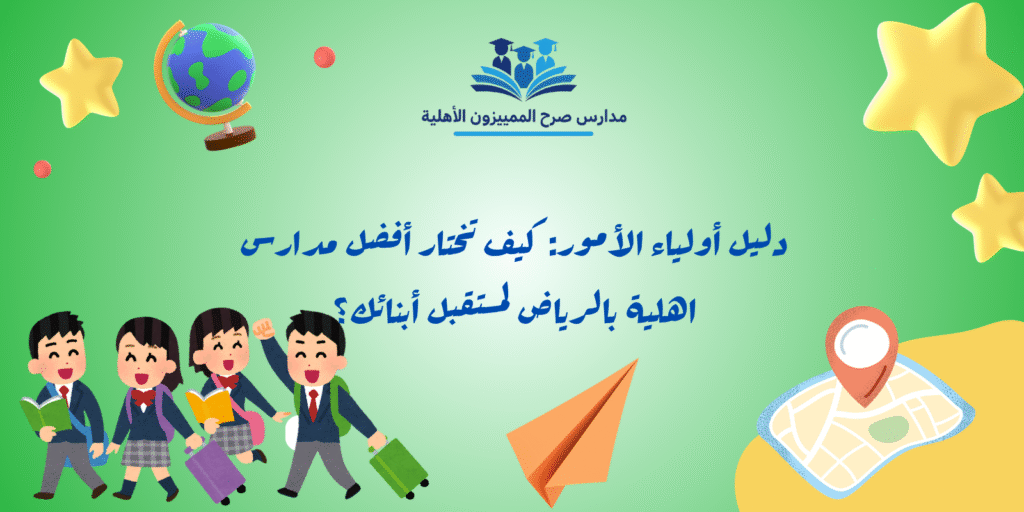 مدارس صرح المميزون الأهلية

دليل أولياء الأمور: كيف تختار أفضل مدارس اهلية بالرياض لمستقبل أبنائك؟